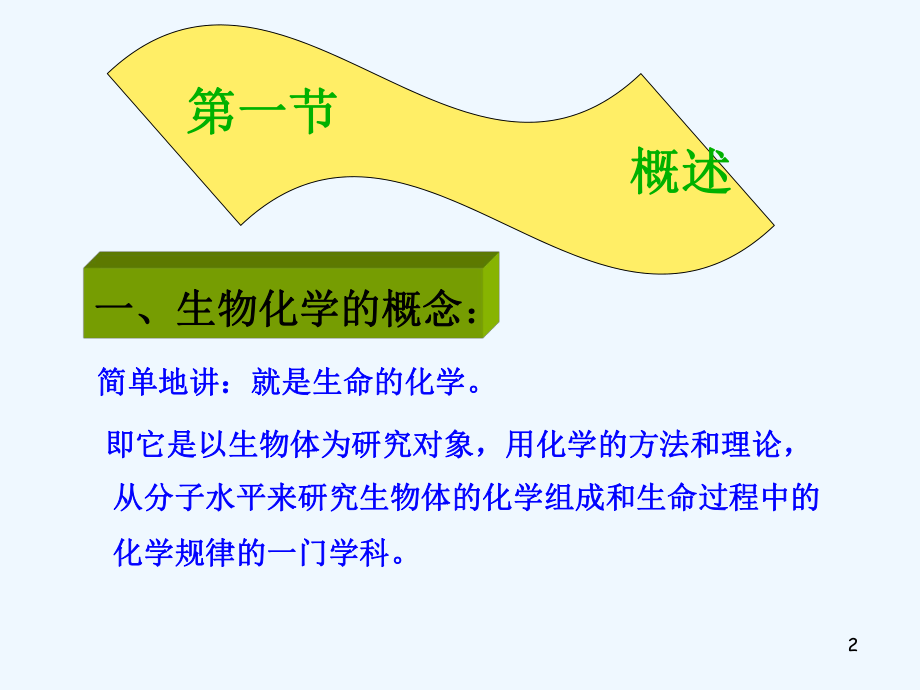 第一节

概述

一、生物化学的概念：

简单地讲：就是生命的化学。

即它是以生物体为研究对象，用化学的方法和理论，从分子水平来研究生物体的化学组成和生命过程中的化学规律的一门学科。

2